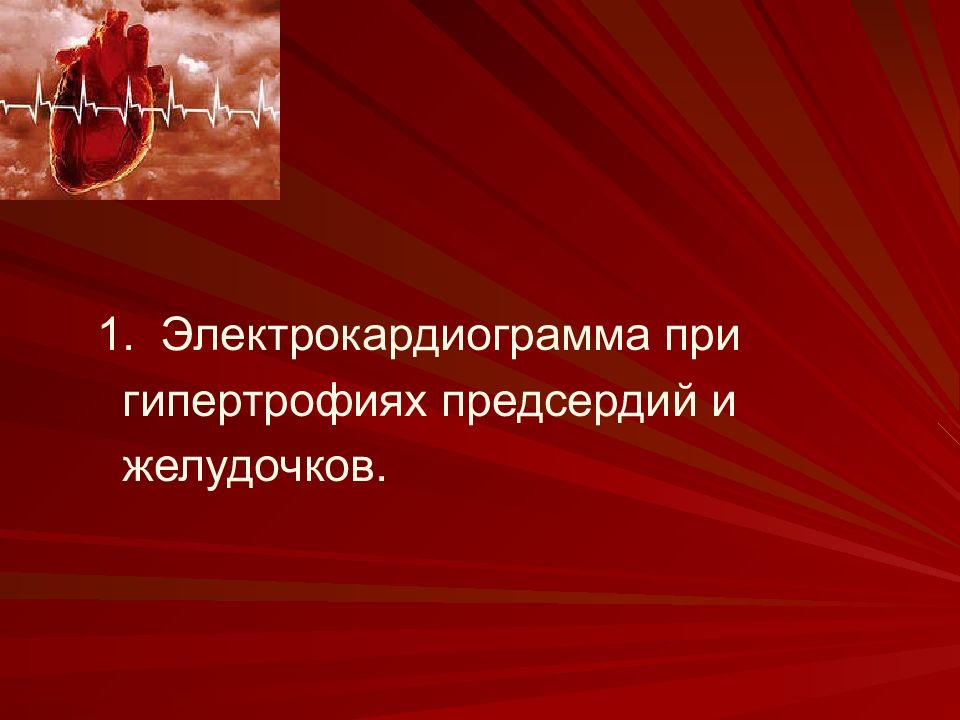 1. Электрокардиограмма при гипертрофиях предсердий и желудочков.